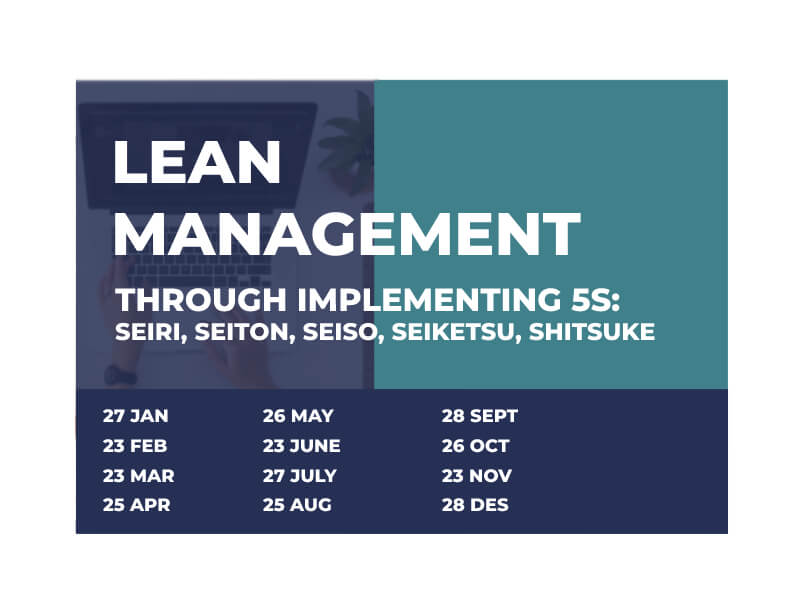 LEAN MANAGEMENT

THROUGH IMPLEMENTING 5S:
SEIRI, SEITON, SEISO, SEIKETSU, SHITSUKE

27 JAN
23 FEB
23 MAR
25 APR

26 MAY
23 JUNE
27 JULY
25 AUG

28 SEPT
26 OCT
23 NOV
28 DES